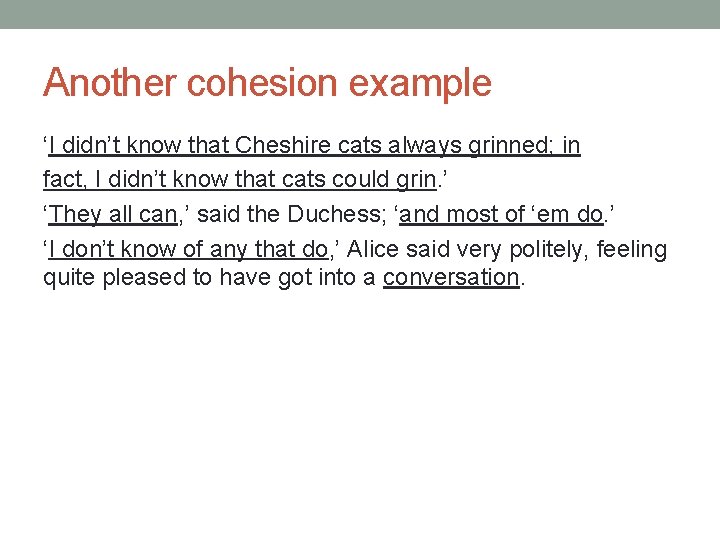 Another cohesion example

‘I didn’t know that Cheshire cats always grinned; in fact, I didn’t know that cats could grin.’

‘They all can,’ said the Duchess; ‘and most of ‘em do.’

‘I don’t know of any that do,’ Alice said very politely, feeling quite pleased to have got into a conversation.